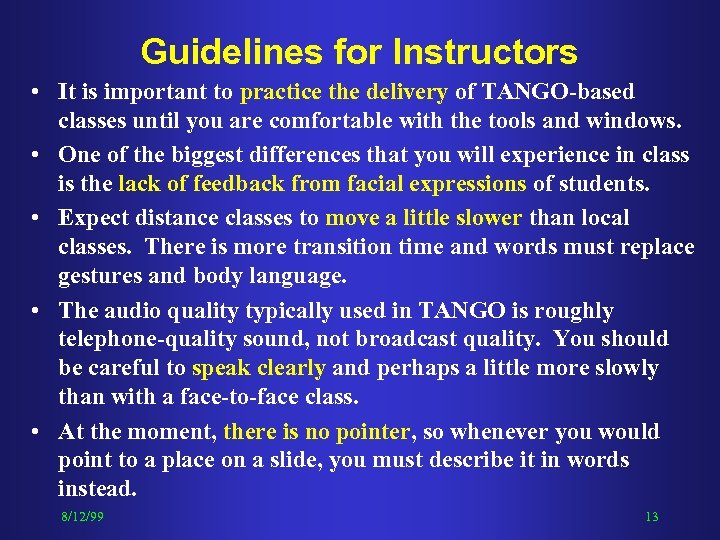 Guidelines for Instructors

• It is important to practice the delivery of TANGO-based classes until you are comfortable with the tools and windows.

• One of the biggest differences that you will experience in class is the lack of feedback from facial expressions of students.

• Expect distance classes to move a little slower than local classes. There is more transition time and words must replace gestures and body language.

• The audio quality typically used in TANGO is roughly telephone-quality sound, not broadcast quality. You should be careful to speak clearly and perhaps a little more slowly than with a face-to-face class.

• At the moment, there is no pointer, so whenever you would point to a place on a slide, you must describe it in words instead.

8/12/99

13